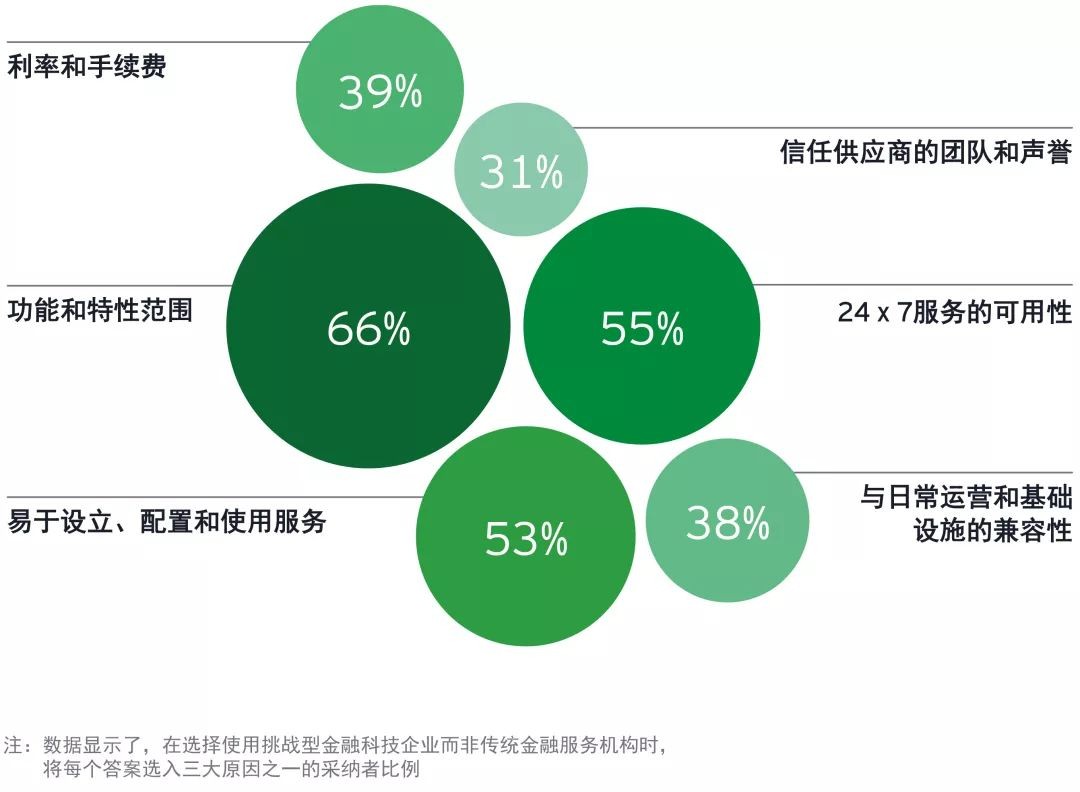 利率和手续费

39%

31%

信任供应商的团队和声誉

功能和特性范围

66%

55%

24 x 7服务的可用性

易于设立、配置和使用服务

53%

38%

与日常运营和基础设施的兼容性

注：数据显示了，在选择使用挑战型金融科技企业而非传统金融服务机构时，将每个答案选入三大原因之一的采纳者比例